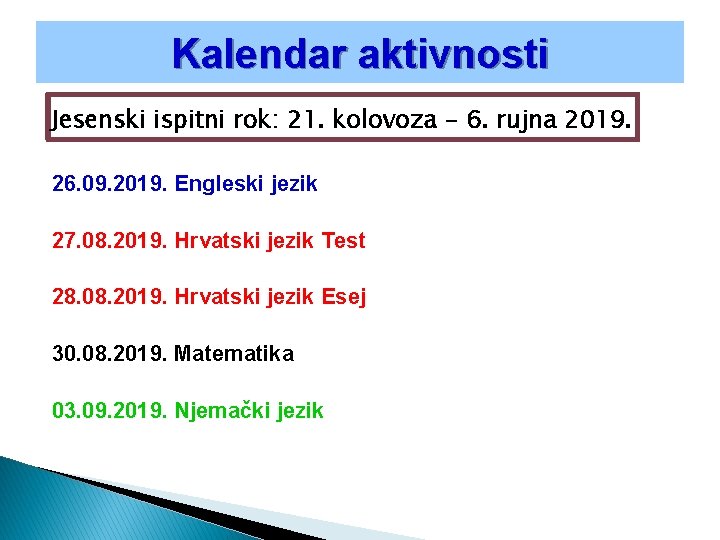 Kalendar aktivnosti

Jesenski ispitni rok: 21. kolovoza – 6. rujna 2019.

26.09.2019. Engleski jezik

27.08.2019. Hrvatski jezik Test

28.08.2019. Hrvatski jezik Esej

30.08.2019. Matematika

03.09.2019. Njemački jezik